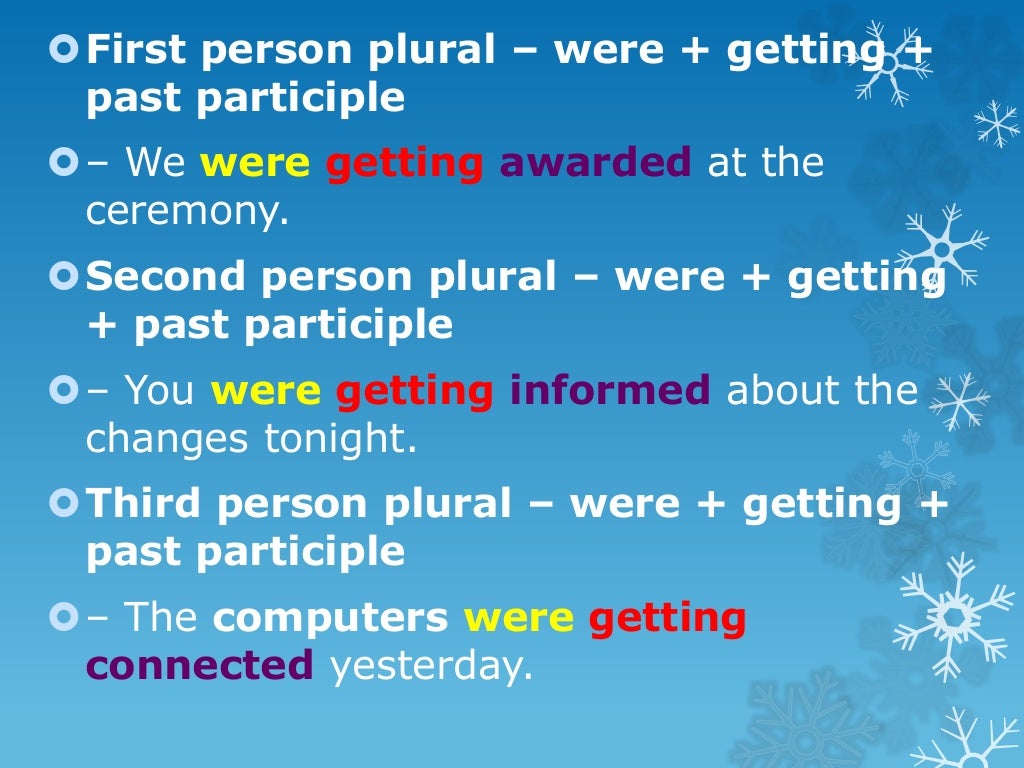 First person plural – were + getting + past participle

– We were getting awarded at the ceremony.

Second person plural – were + getting + past participle

– You were getting informed about the changes tonight.

Third person plural – were + getting + past participle

– The computers were getting connected yesterday.